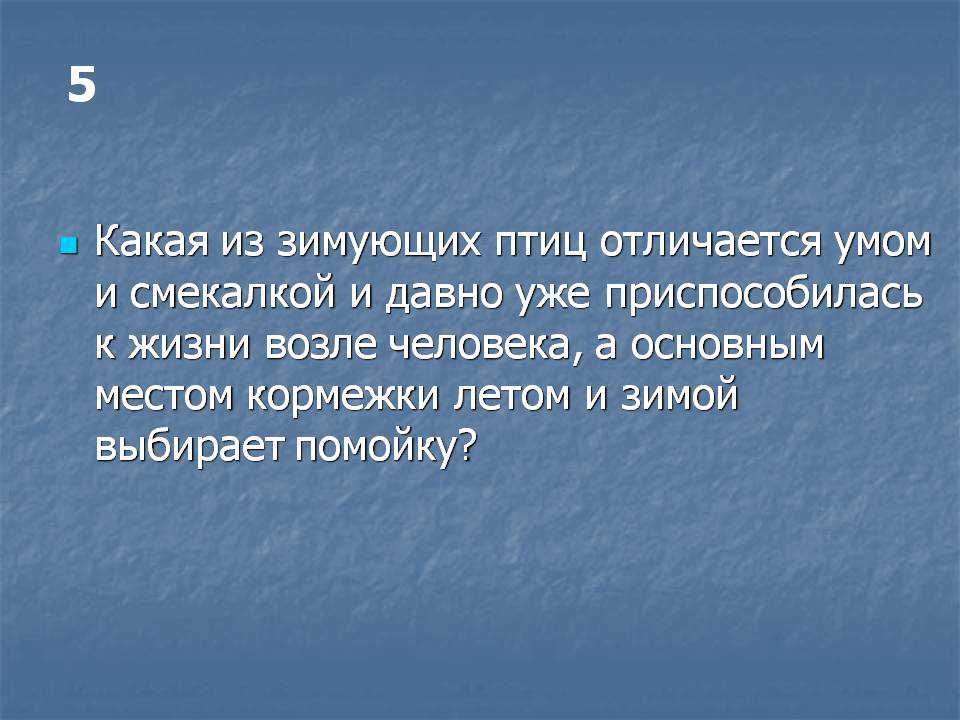 5

Какая из зимующих птиц отличается умом и смекалкой и давно уже приспособилась к жизни возле человека, а основным местом кормежки летом и зимой выбирает помойку?